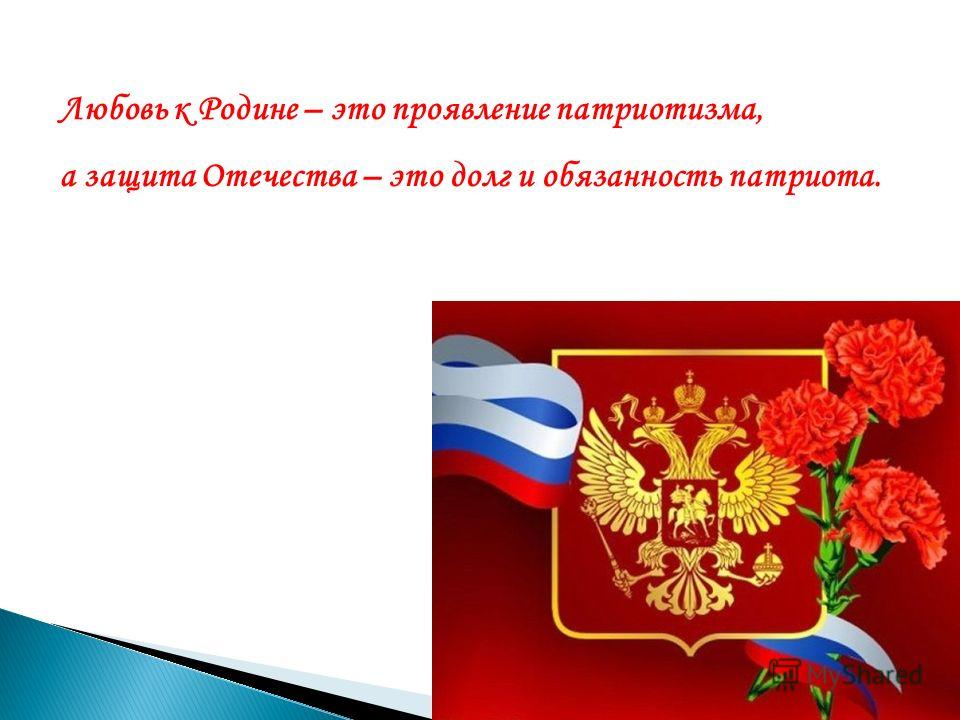 Любовь к Родине – это проявление патриотизма,
а защита Отечества – это долг и обязанность патриота.

MyShared